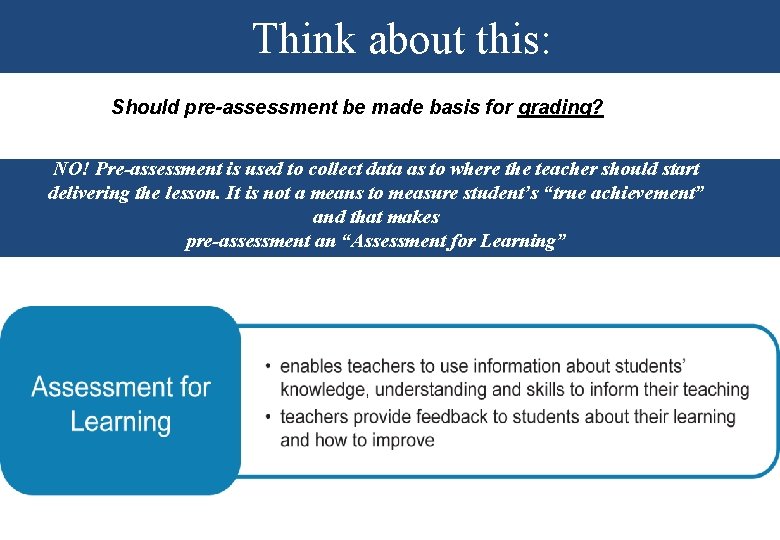 Think about this:

Should pre-assessment be made basis for grading?

NO! Pre-assessment is used to collect data as to where the teacher should start delivering the lesson. It is not a means to measure student's "true achievement" and that makes pre-assessment an "Assessment for Learning"

Assessment for Learning

• enables teachers to use information about students' knowledge, understanding and skills to inform their teaching
• teachers provide feedback to students about their learning and how to improve